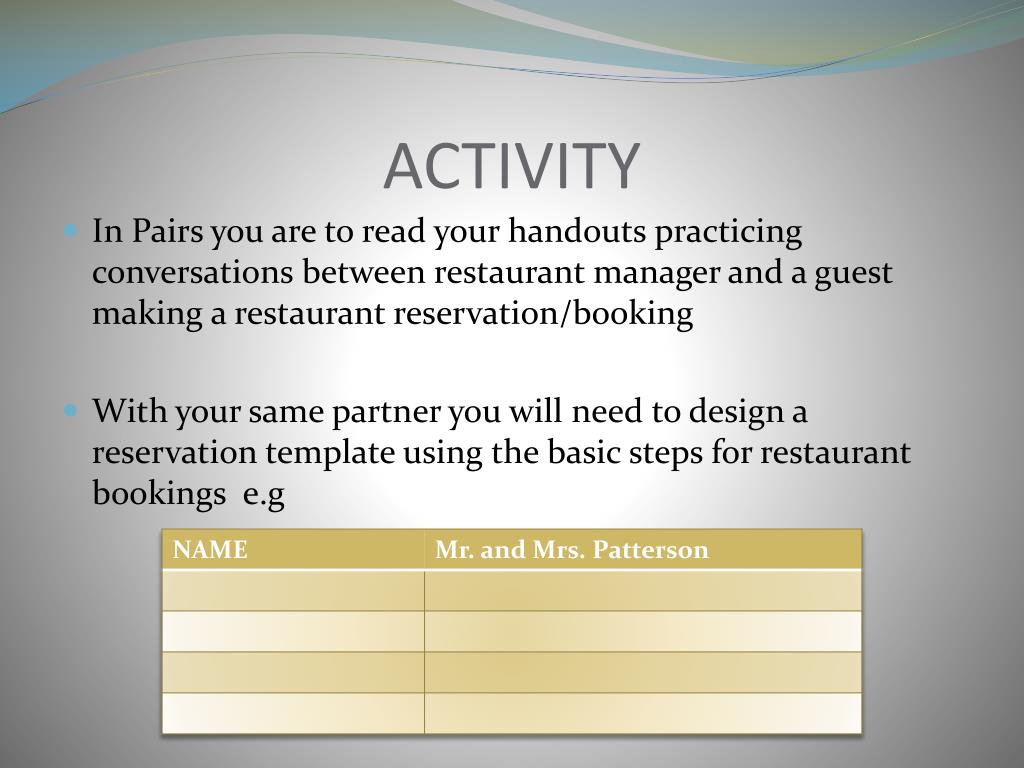 ACTIVITY

In Pairs you are to read your handouts practicing conversations between restaurant manager and a guest making a restaurant reservation/booking

With your same partner you will need to design a reservation template using the basic steps for restaurant bookings e.g

| NAME | Mr. and Mrs. Patterson |
|---|---|
| | |
| | |
| | |
| | |